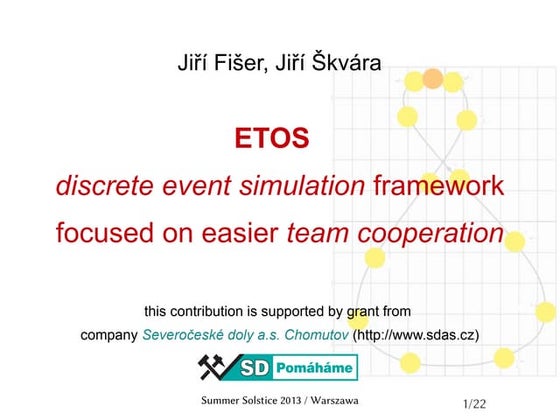 Jiří Fišer, Jiří Škvára

ETOS

discrete event simulation framework focused on easier team cooperation

this contribution is supported by grant from company Severočeské doly a.s. Chomutov (http://www.sdas.cz)

SD Pomáháme

Summer Solstice 2013 / Warszawa

1/22